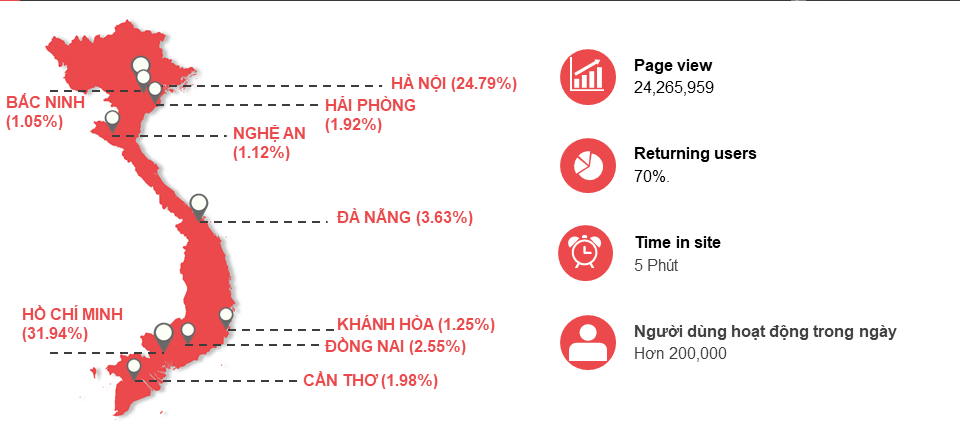 HÀ NỘI (24.79%)
BẮC NINH (1.05%)
HẢI PHÒNG (1.92%)
NGHỆ AN (1.12%)
ĐÀ NẴNG (3.63%)
HỒ CHÍ MINH (31.94%)
KHÁNH HÒA (1.25%)
ĐỒNG NAI (2.55%)
CẦN THƠ (1.98%)

Page view
24,265,959

Returning users
70%.

Time in site
5 Phút

Người dùng hoạt động trong ngày
Hơn 200,000